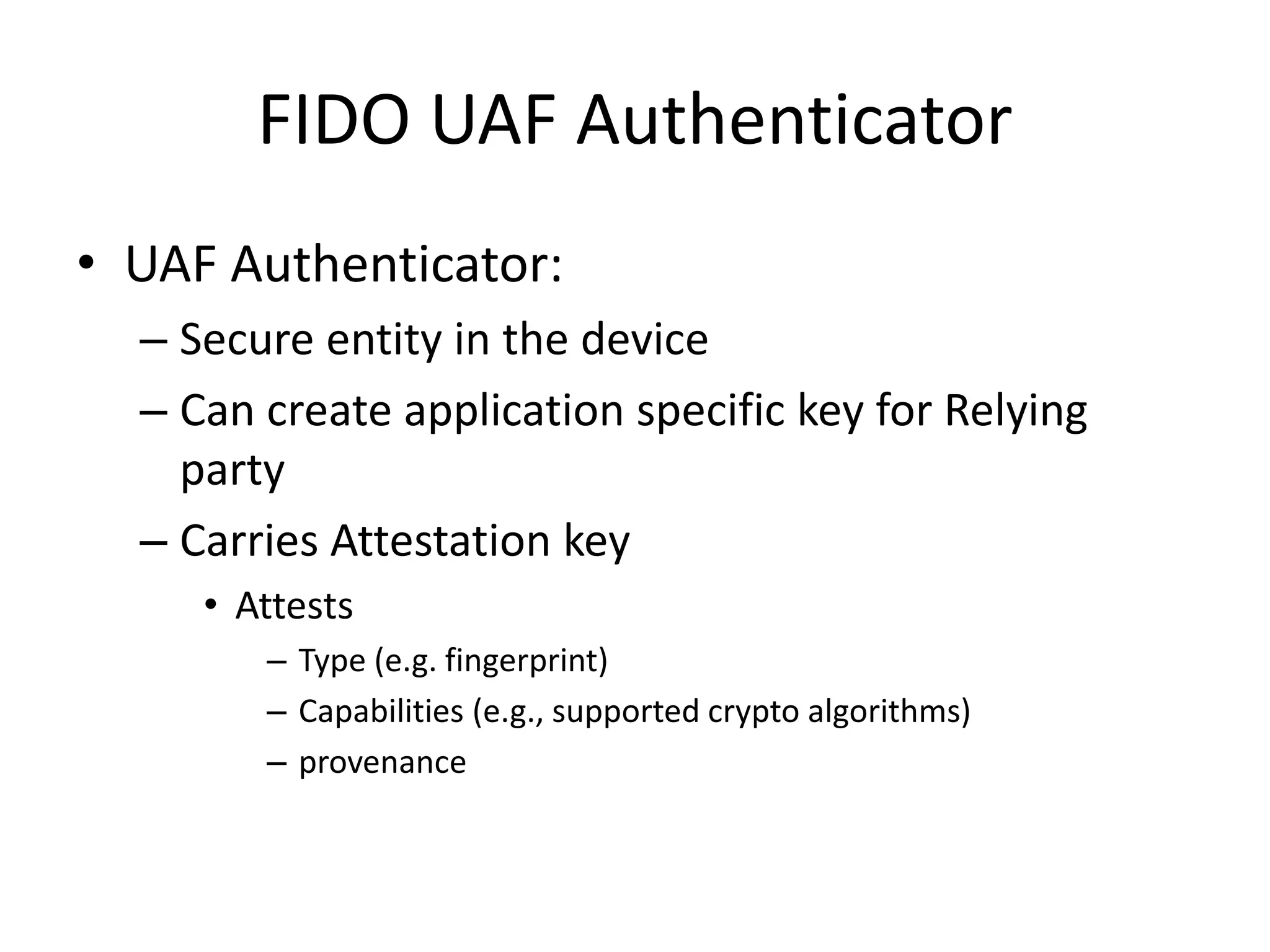 FIDO UAF Authenticator

• UAF Authenticator:
– Secure entity in the device
– Can create application specific key for Relying party
– Carries Attestation key
• Attests
– Type (e.g. fingerprint)
– Capabilities (e.g., supported crypto algorithms)
– provenance